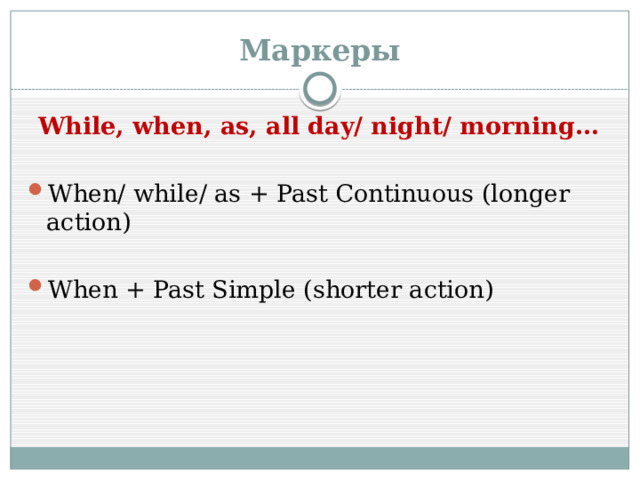 Маркеры

While, when, as, all day/ night/ morning…

When/ while/ as + Past Continuous (longer action)

When + Past Simple (shorter action)